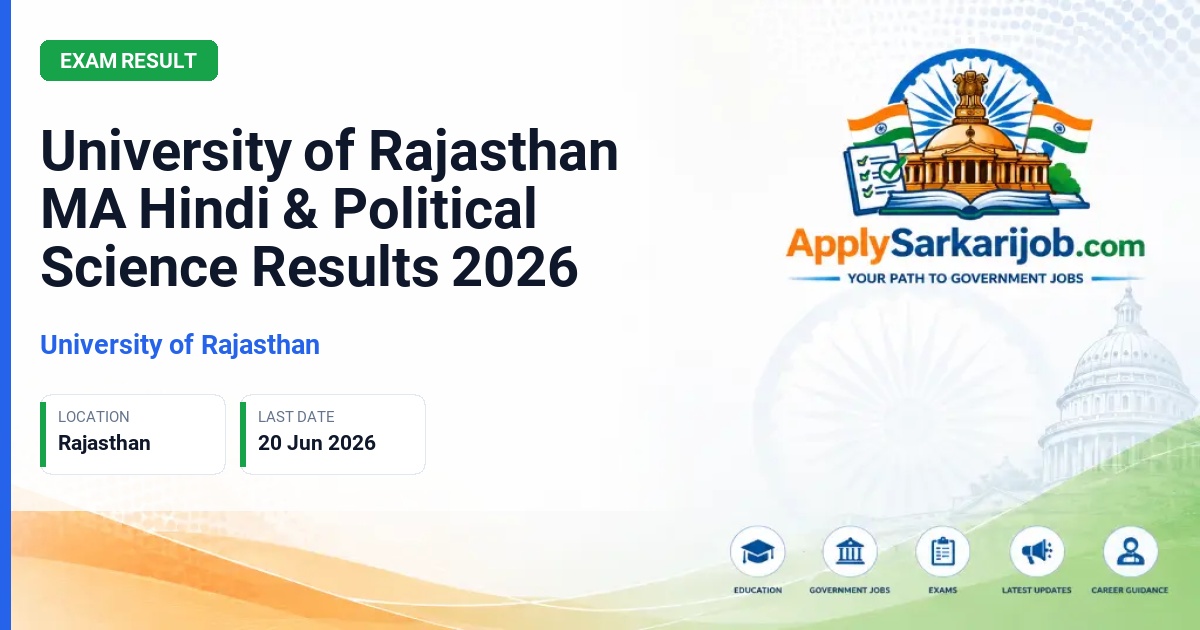 EXAM RESULT

University of Rajasthan MA Hindi & Political Science Results 2026

University of Rajasthan

LOCATION
Rajasthan

LAST DATE
20 Jun 2026

ApplySarkarijob.com
YOUR PATH TO GOVERNMENT JOBS

EDUCATION
GOVERNMENT JOBS
EXAMS
LATEST UPDATES
CAREER GUIDANCE